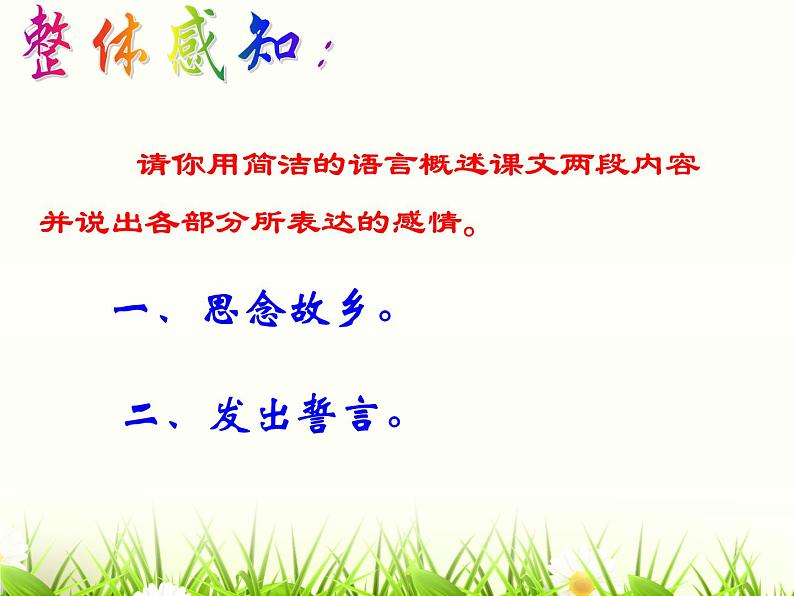 整体感知：

请你用简洁的语言概述课文两段内容并说出各部分所表达的感情。

一、思念故乡。

二、发出誓言。